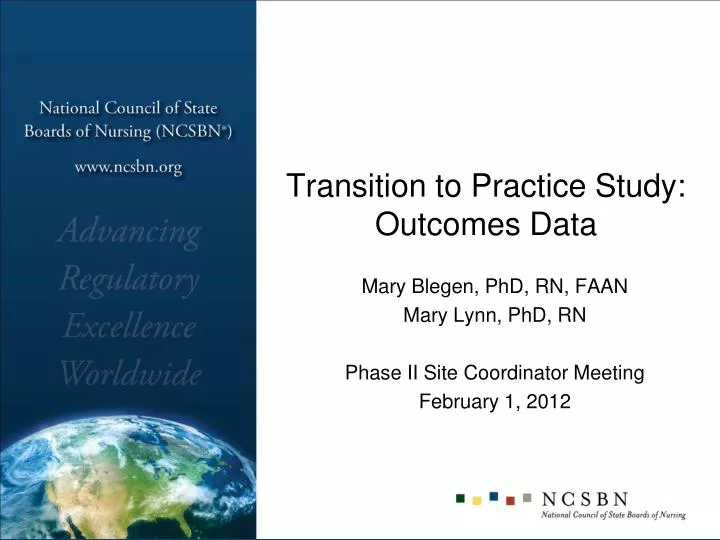 National Council of State Boards of Nursing (NCSBN®)

www.ncsbn.org

Advancing Regulatory Excellence Worldwide

Transition to Practice Study: Outcomes Data

Mary Blegen, PhD, RN, FAAN
Mary Lynn, PhD, RN

Phase II Site Coordinator Meeting
February 1, 2012

NCSBN
National Council of State Boards of Nursing